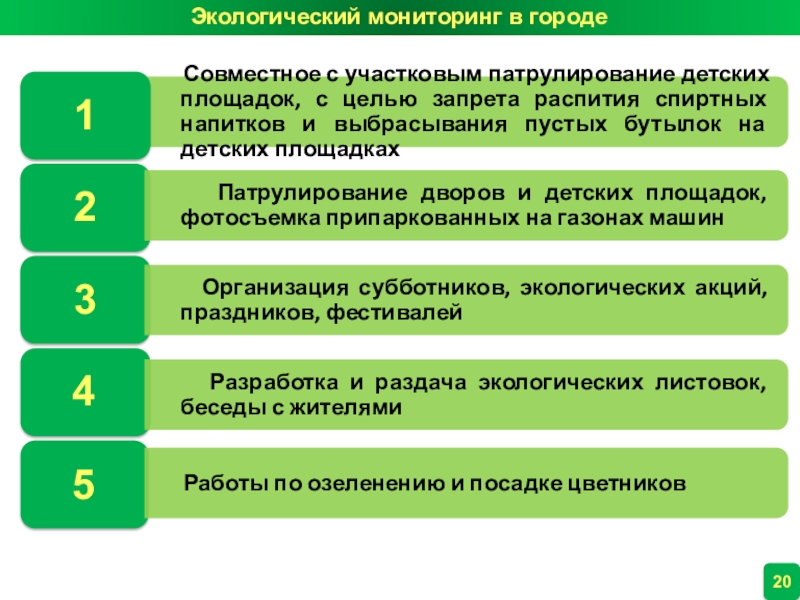 Экологический мониторинг в городе

1

Совместное с участковым патрулирование детских площадок, с целью запрета распития спиртных напитков и выбрасывания пустых бутылок на детских площадках

2

Патрулирование дворов и детских площадок, фотосъемка припаркованных на газонах машин

3

Организация субботников, экологических акций, праздников, фестивалей

4

Разработка и раздача экологических листовок, беседы с жителями

5

Работы по озеленению и посадке цветников

20